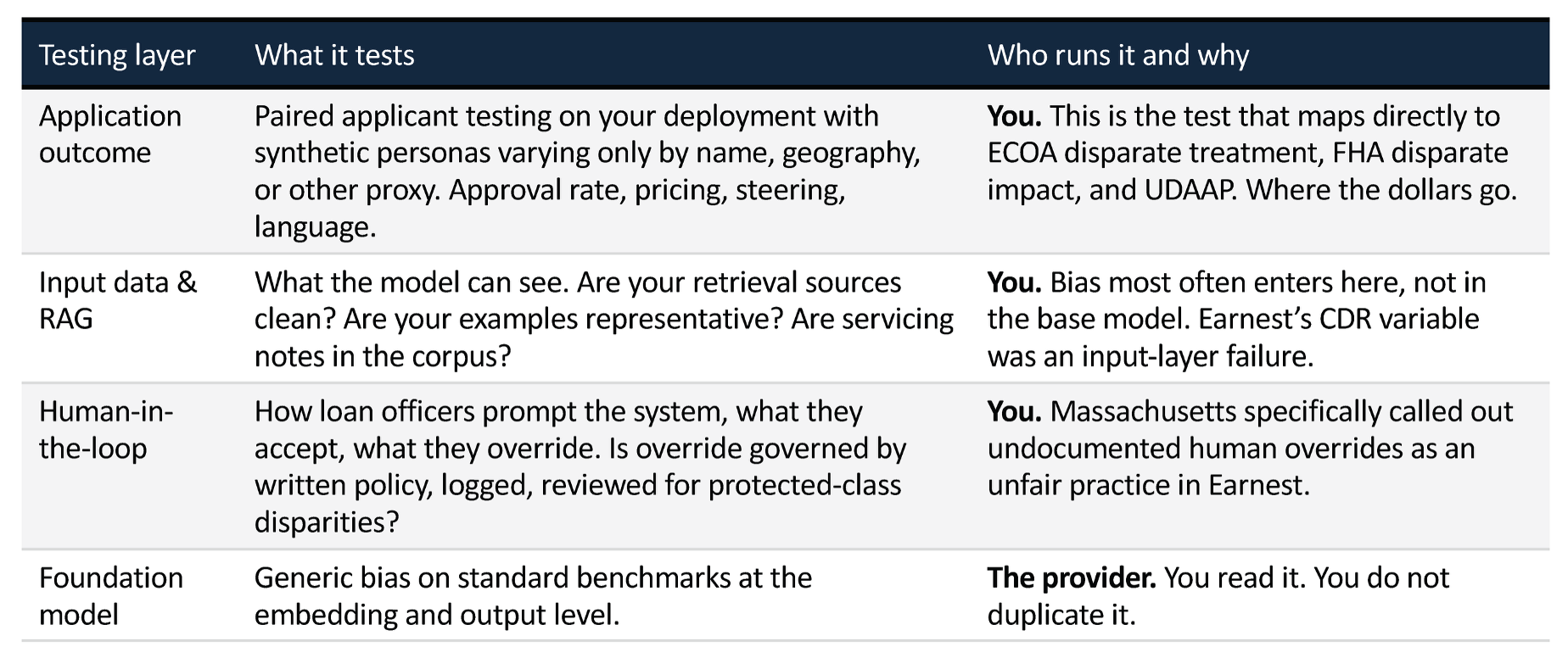 | Testing layer | What it tests | Who runs it and why |
|---|---|---|
| Application outcome | Paired applicant testing on your deployment with synthetic personas varying only by name, geography, or other proxy. Approval rate, pricing, steering, language. | **You.** This is the test that maps directly to ECOA disparate treatment, FHA disparate impact, and UDAAP. Where the dollars go. |
| Input data & RAG | What the model can see. Are your retrieval sources clean? Are your examples representative? Are servicing notes in the corpus? | **You.** Bias most often enters here, not in the base model. Earnest's CDR variable was an input-layer failure. |
| Human-in-the-loop | How loan officers prompt the system, what they accept, what they override. Is override governed by written policy, logged, reviewed for protected-class disparities? | **You.** Massachusetts specifically called out undocumented human overrides as an unfair practice in Earnest. |
| Foundation model | Generic bias on standard benchmarks at the embedding and output level. | **The provider.** You read it. You do not duplicate it. |